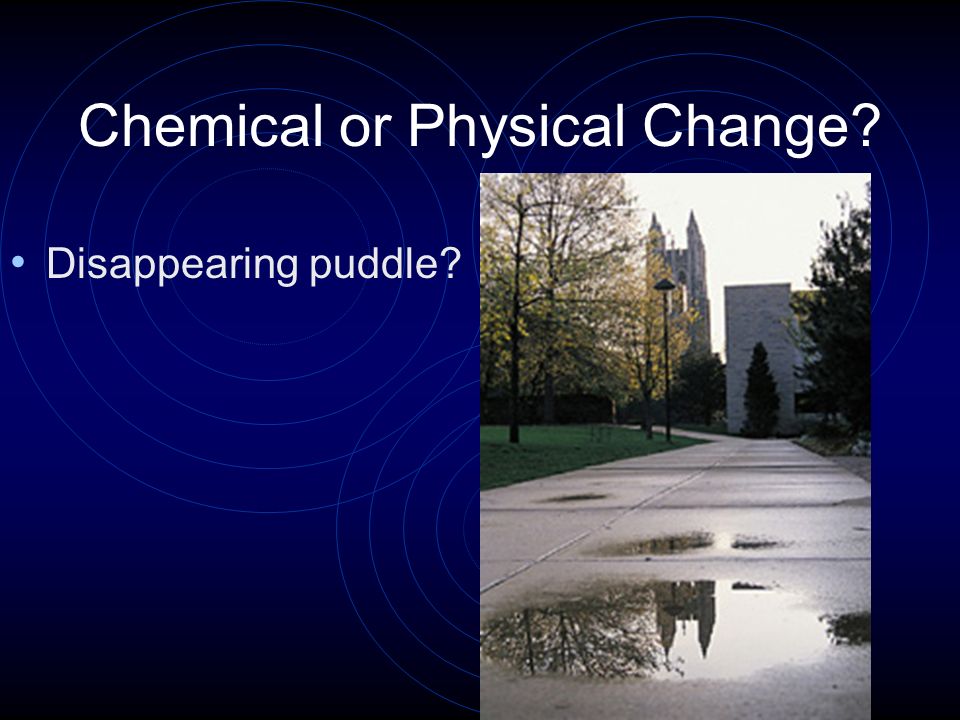 Chemical or Physical Change?

• Disappearing puddle?